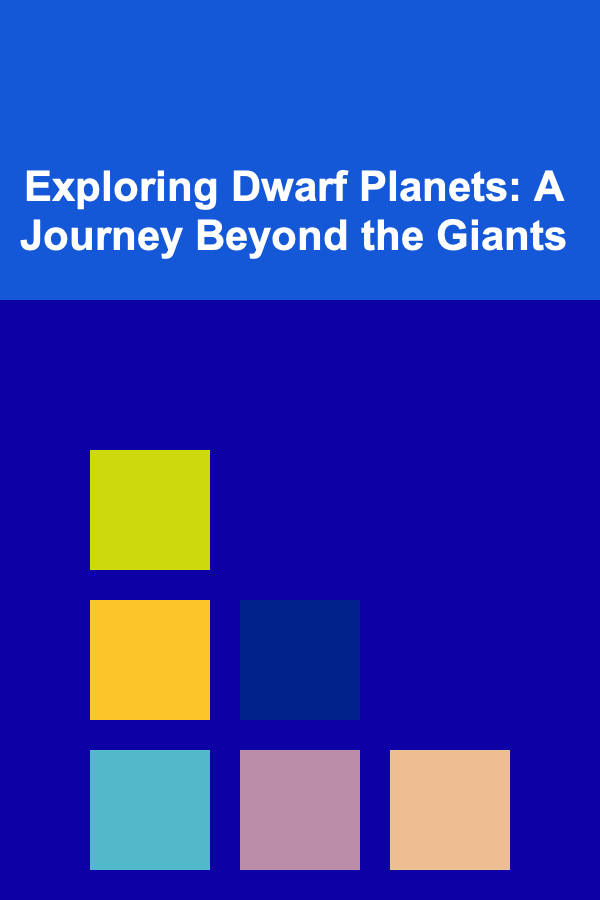 Exploring Dwarf Planets: A Journey Beyond the Giants